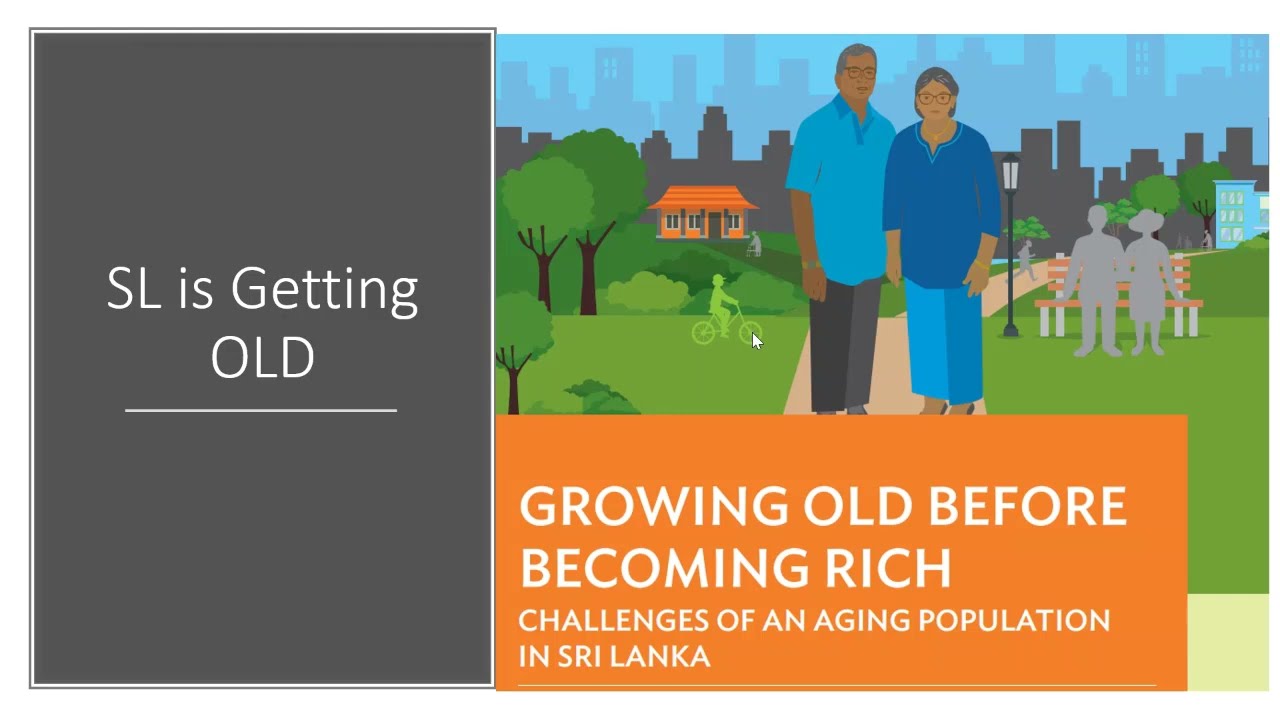 SL is Getting OLD

GROWING OLD BEFORE BECOMING RICH
CHALLENGES OF AN AGING POPULATION IN SRI LANKA